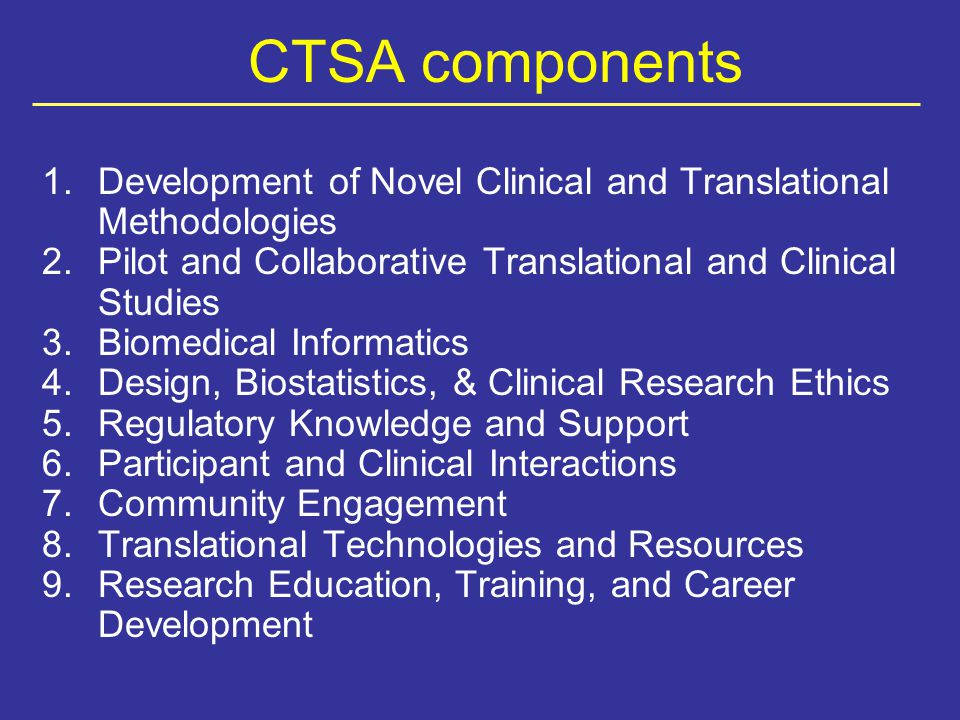 CTSA components

1. Development of Novel Clinical and Translational Methodologies
2. Pilot and Collaborative Translational and Clinical Studies
3. Biomedical Informatics
4. Design, Biostatistics, & Clinical Research Ethics
5. Regulatory Knowledge and Support
6. Participant and Clinical Interactions
7. Community Engagement
8. Translational Technologies and Resources
9. Research Education, Training, and Career Development